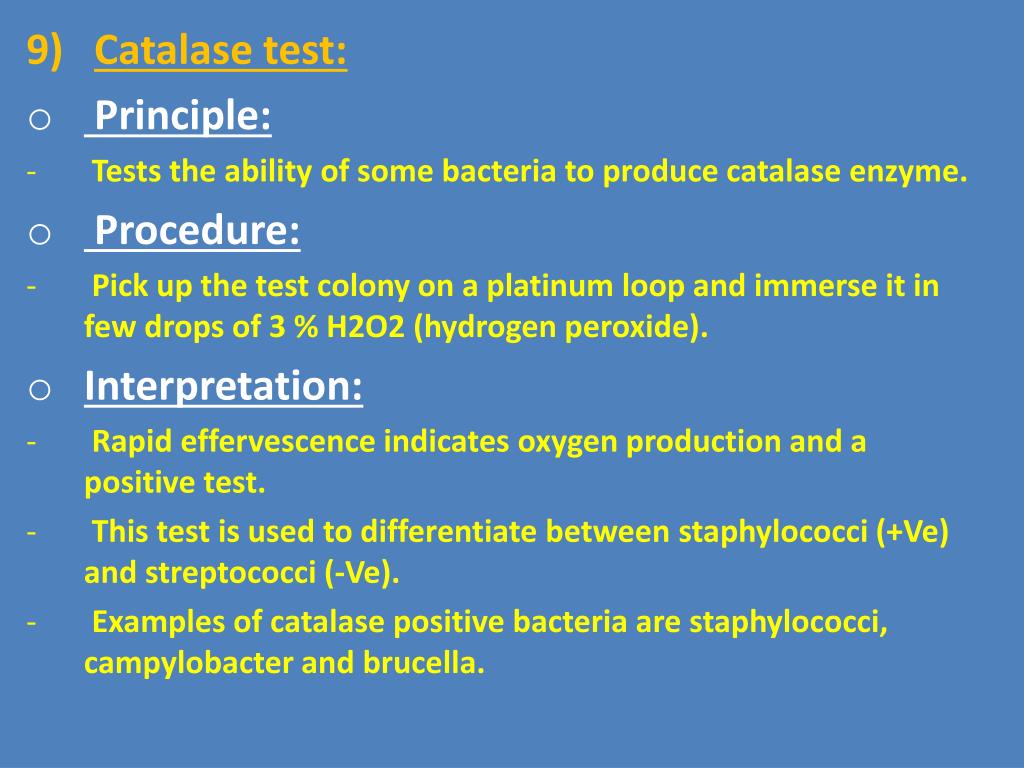 9) Catalase test:

o Principle:

- Tests the ability of some bacteria to produce catalase enzyme.

o Procedure:

- Pick up the test colony on a platinum loop and immerse it in few drops of 3 % H2O2 (hydrogen peroxide).

o Interpretation:

- Rapid effervescence indicates oxygen production and a positive test.

- This test is used to differentiate between staphylococci (+Ve) and streptococci (-Ve).

- Examples of catalase positive bacteria are staphylococci, campylobacter and brucella.